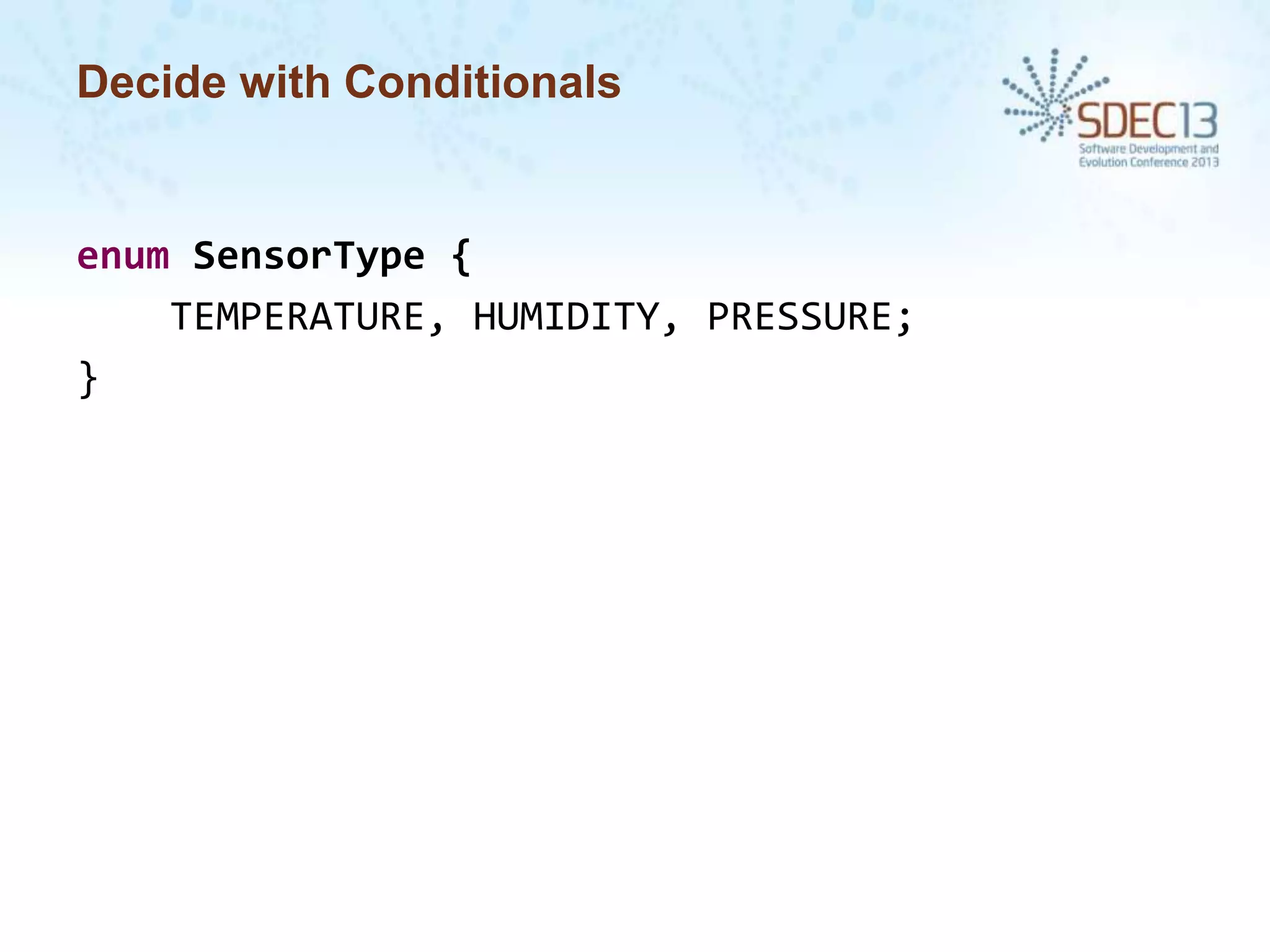 Decide with Conditionals

SDEC13
Software Development and Evolution Conference 2013

enum SensorType {
    TEMPERATURE, HUMIDITY, PRESSURE;
}